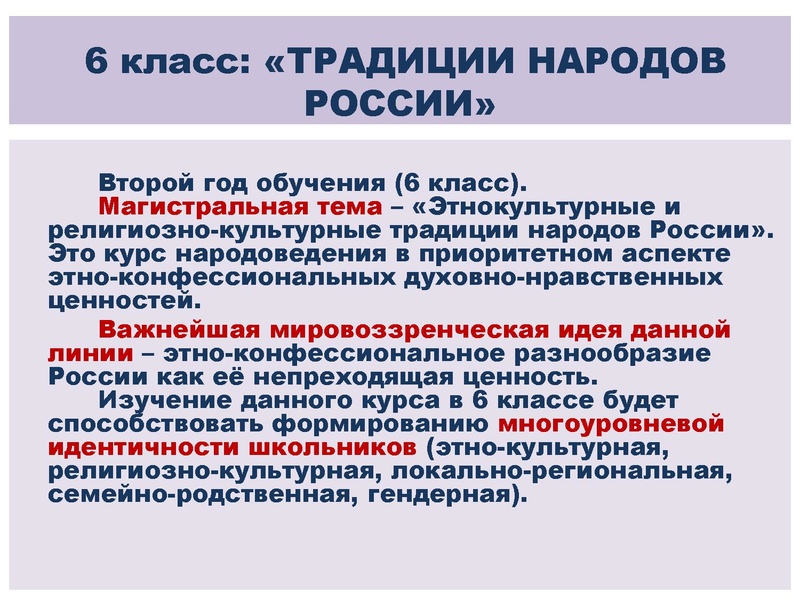 6 класс: «ТРАДИЦИИ НАРОДОВ РОССИИ»

Второй год обучения (6 класс).

Магистральная тема – «Этнокультурные и религиозно-культурные традиции народов России». Это курс народоведения в приоритетном аспекте этно-конфессиональных духовно-нравственных ценностей.

Важнейшая мировоззренческая идея данной линии – этно-конфессиональное разнообразие России как её непреходящая ценность.

Изучение данного курса в 6 классе будет способствовать формированию многоуровневой идентичности школьников (этно-культурная, религиозно-культурная, локально-региональная, семейно-родственная, гендерная).